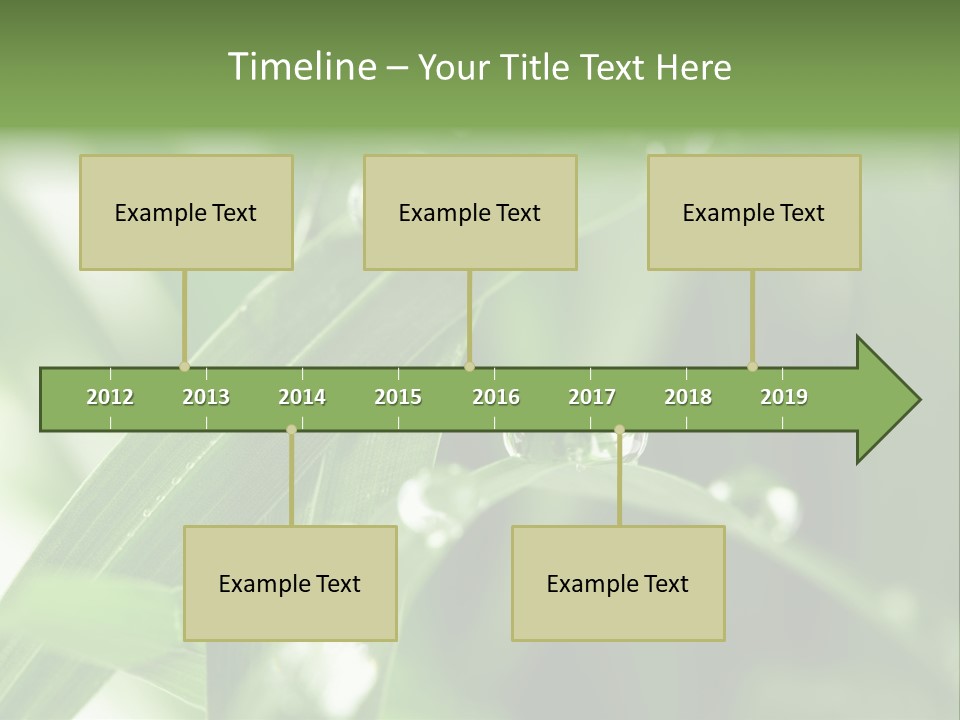 Timeline – Your Title Text Here

Example Text

Example Text

Example Text

2012 2013 2014 2015 2016 2017 2018 2019

Example Text

Example Text